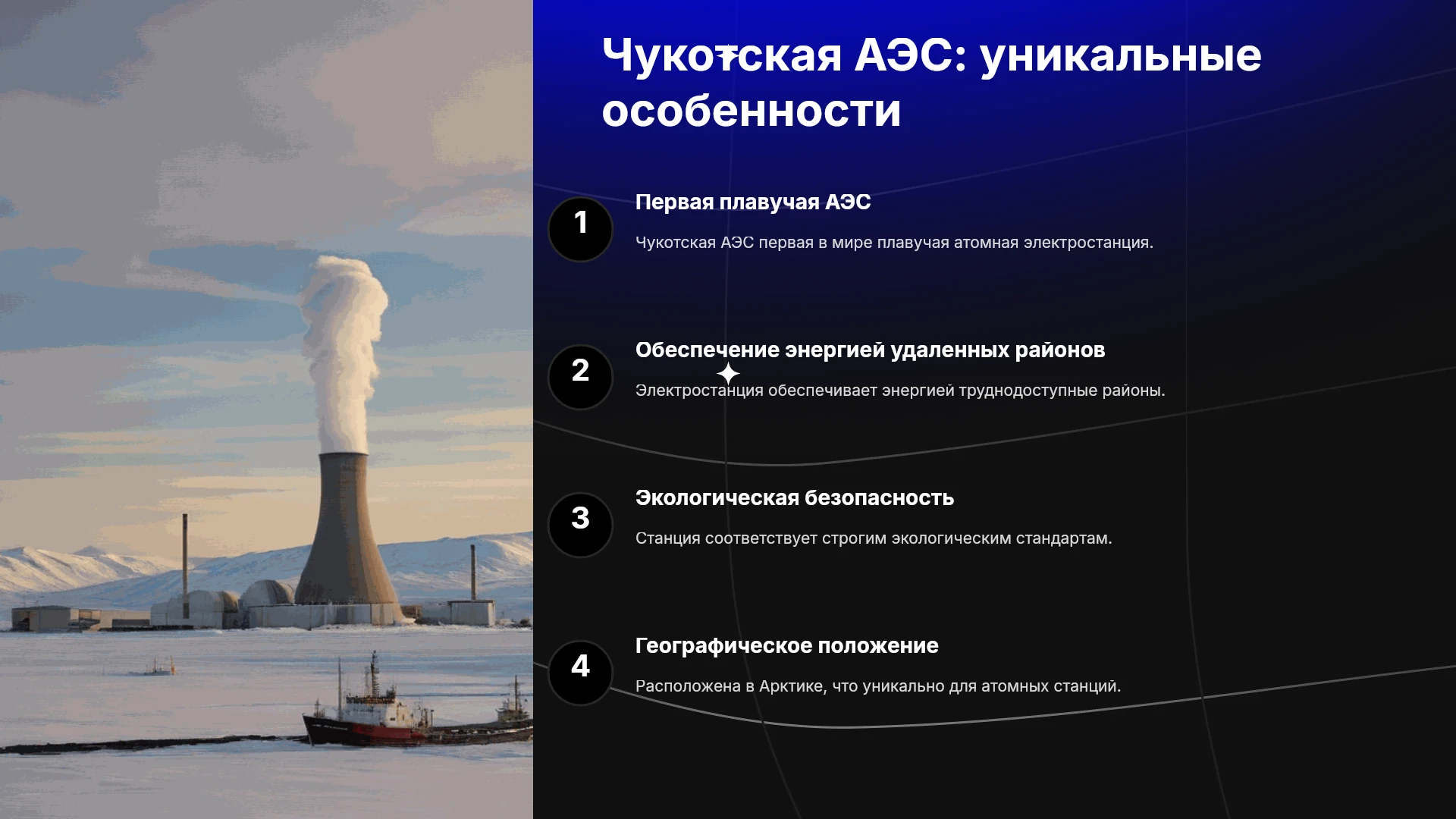 Чукотская АЭС: уникальные особенности

1

Первая плавучая АЭС

Чукотская АЭС первая в мире плавучая атомная электростанция.

2

Обеспечение энергией удаленных районов

Электростанция обеспечивает энергией труднодоступные районы.

3

Экологическая безопасность

Станция соответствует строгим экологическим стандартам.

4

Географическое положение

Расположена в Арктике, что уникально для атомных станций.